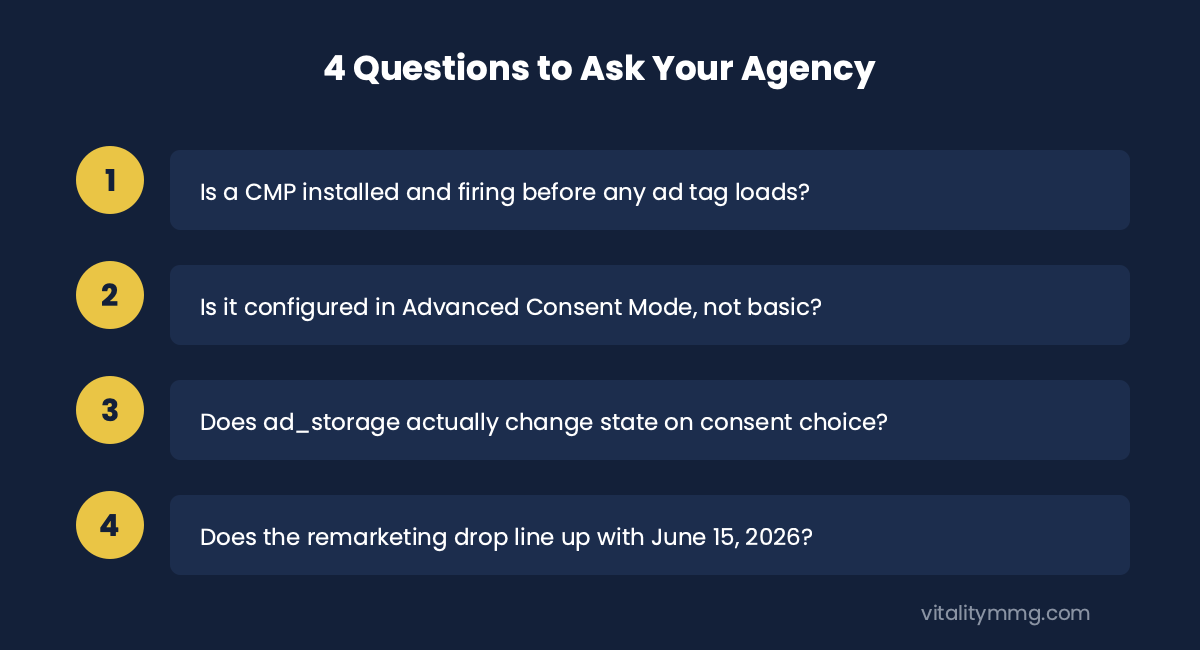 4 Questions to Ask Your Agency

1

Is a CMP installed and firing before any ad tag loads?

2

Is it configured in Advanced Consent Mode, not basic?

3

Does ad_storage actually change state on consent choice?

4

Does the remarketing drop line up with June 15, 2026?

vitalitymmg.com